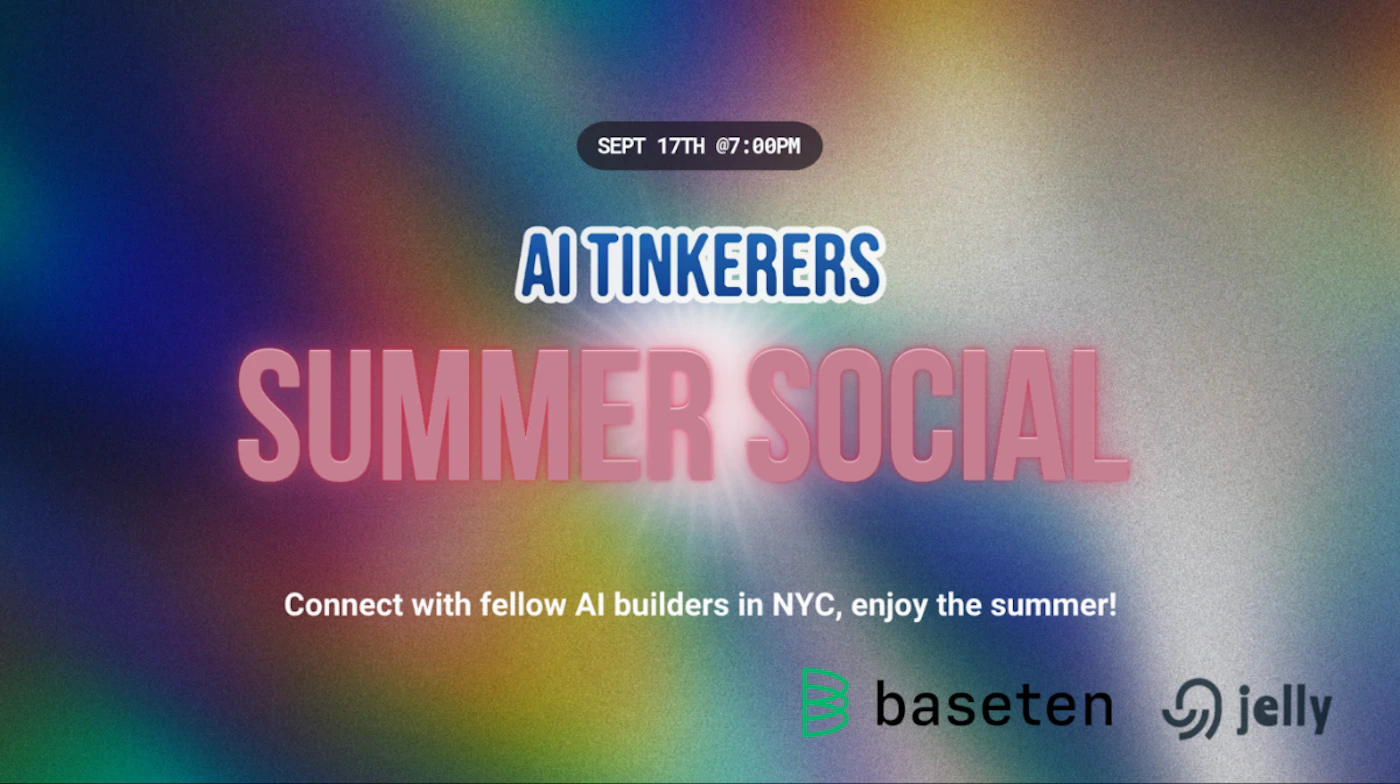 SEPT 17TH @7:00PM

AI TINKERERS

SUMMER SOCIAL

Connect with fellow AI builders in NYC, enjoy the summer!

baseten jelly